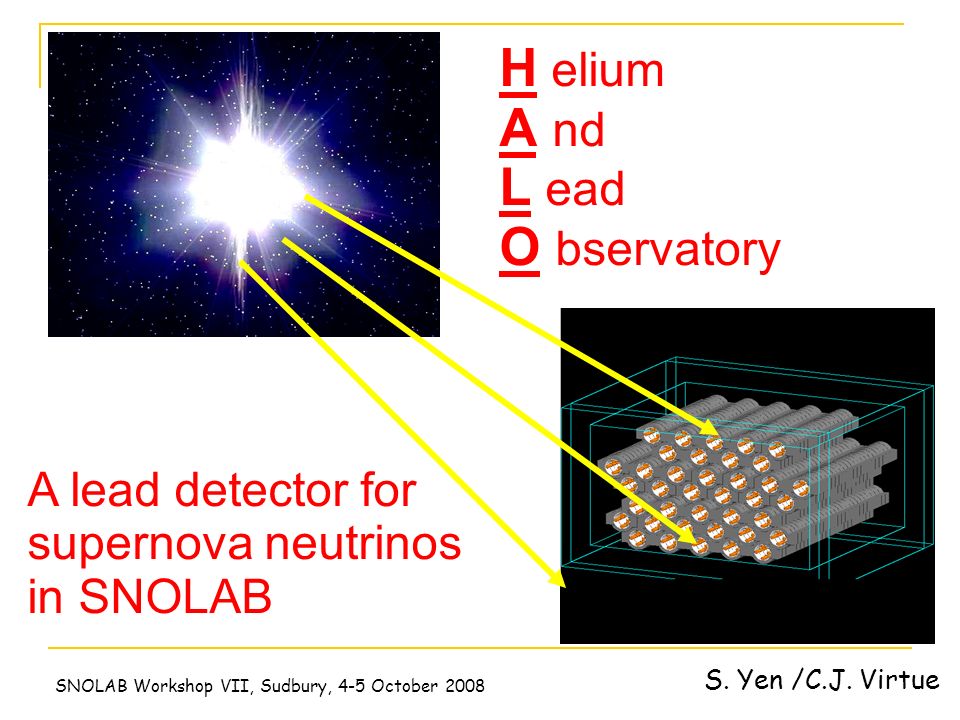 H elium
A nd
L ead
O bservatory

A lead detector for supernova neutrinos in SNOLAB

SNOLAB Workshop VII, Sudbury, 4-5 October 2008

S. Yen /C.J. Virtue